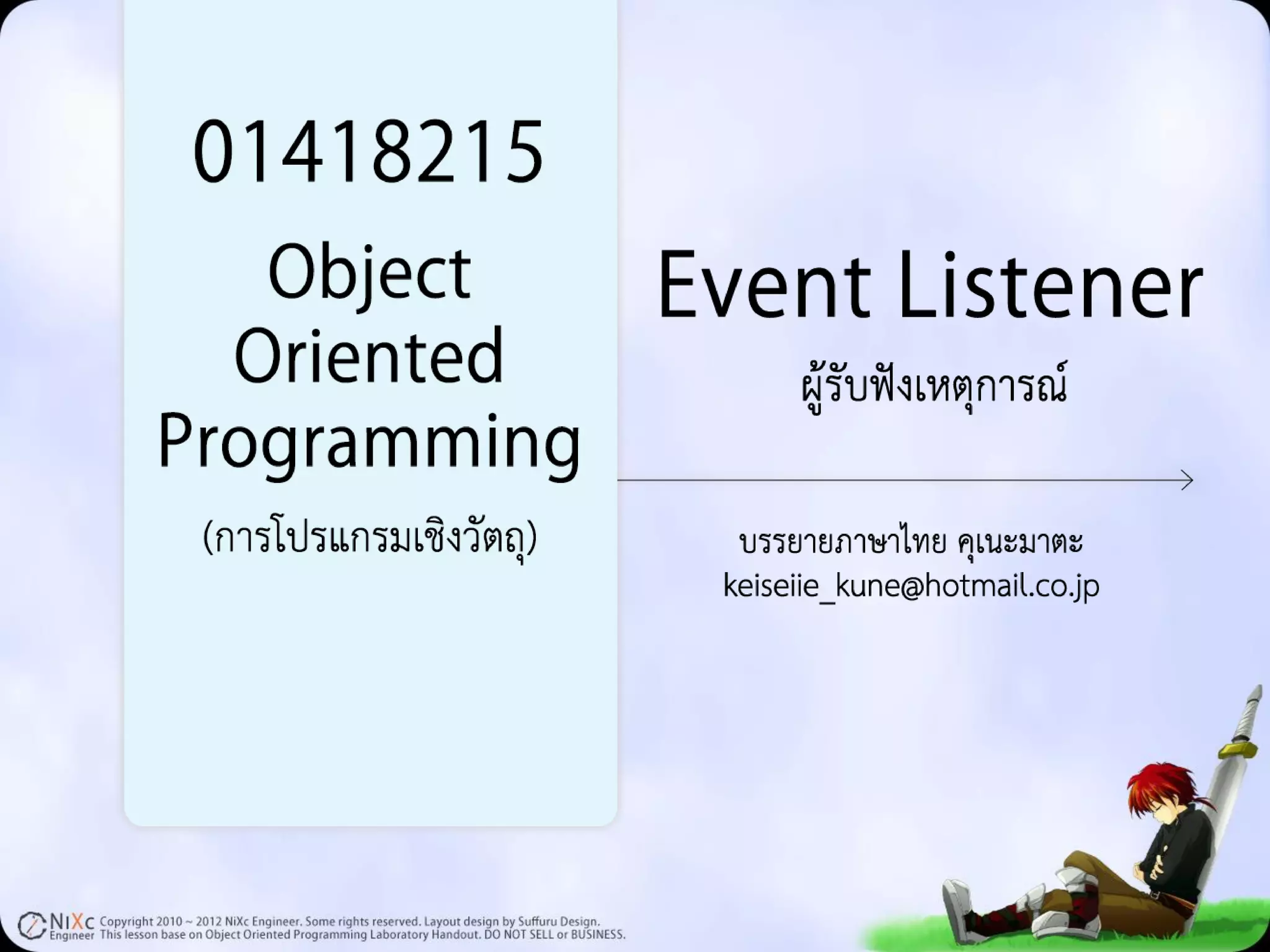 01418215

Object Oriented Programming

(การโปรแกรมเชิงวัตถุ)

Event Listener

ผู้รับฟังเหตุการณ์

บรรยายภาษาไทย คุเนะมาตะ
keiseiie_kune@hotmail.co.jp

NiXc Engineer Copyright 2010 ~ 2012 NiXc Engineer. Some rights reserved. Layout design by Suffuru Design.
This lesson base on Object Oriented Programming Laboratory Handout. DO NOT SELL or BUSINESS.